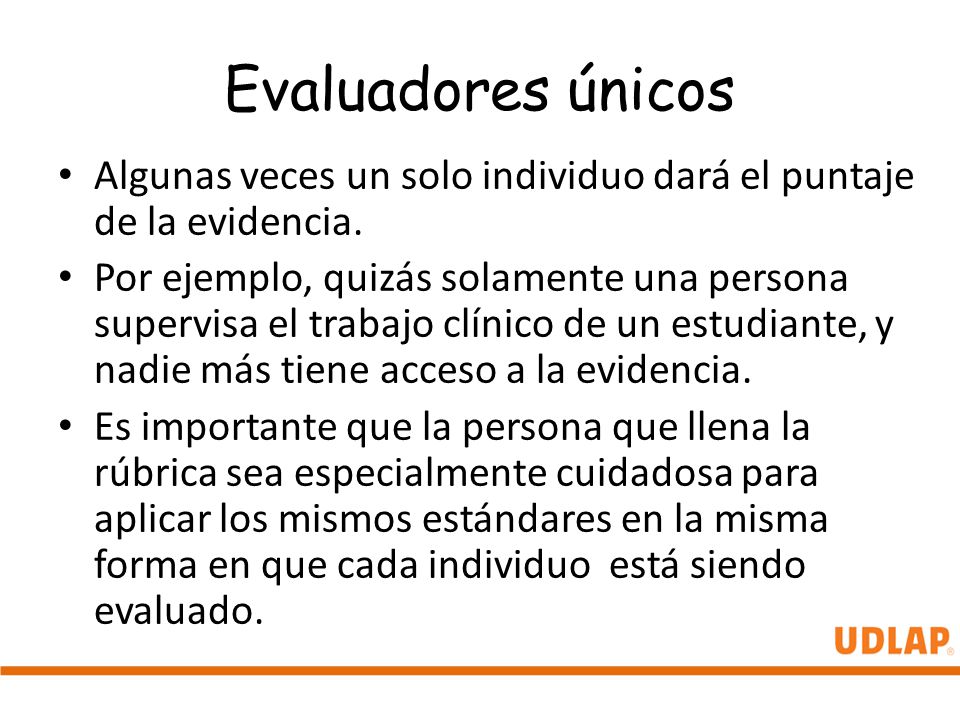 Evaluadores únicos

• Algunas veces un solo individuo dará el puntaje de la evidencia.

• Por ejemplo, quizás solamente una persona supervisa el trabajo clínico de un estudiante, y nadie más tiene acceso a la evidencia.

• Es importante que la persona que llena la rúbrica sea especialmente cuidadosa para aplicar los mismos estándares en la misma forma en que cada individuo está siendo evaluado.

UDLAP®